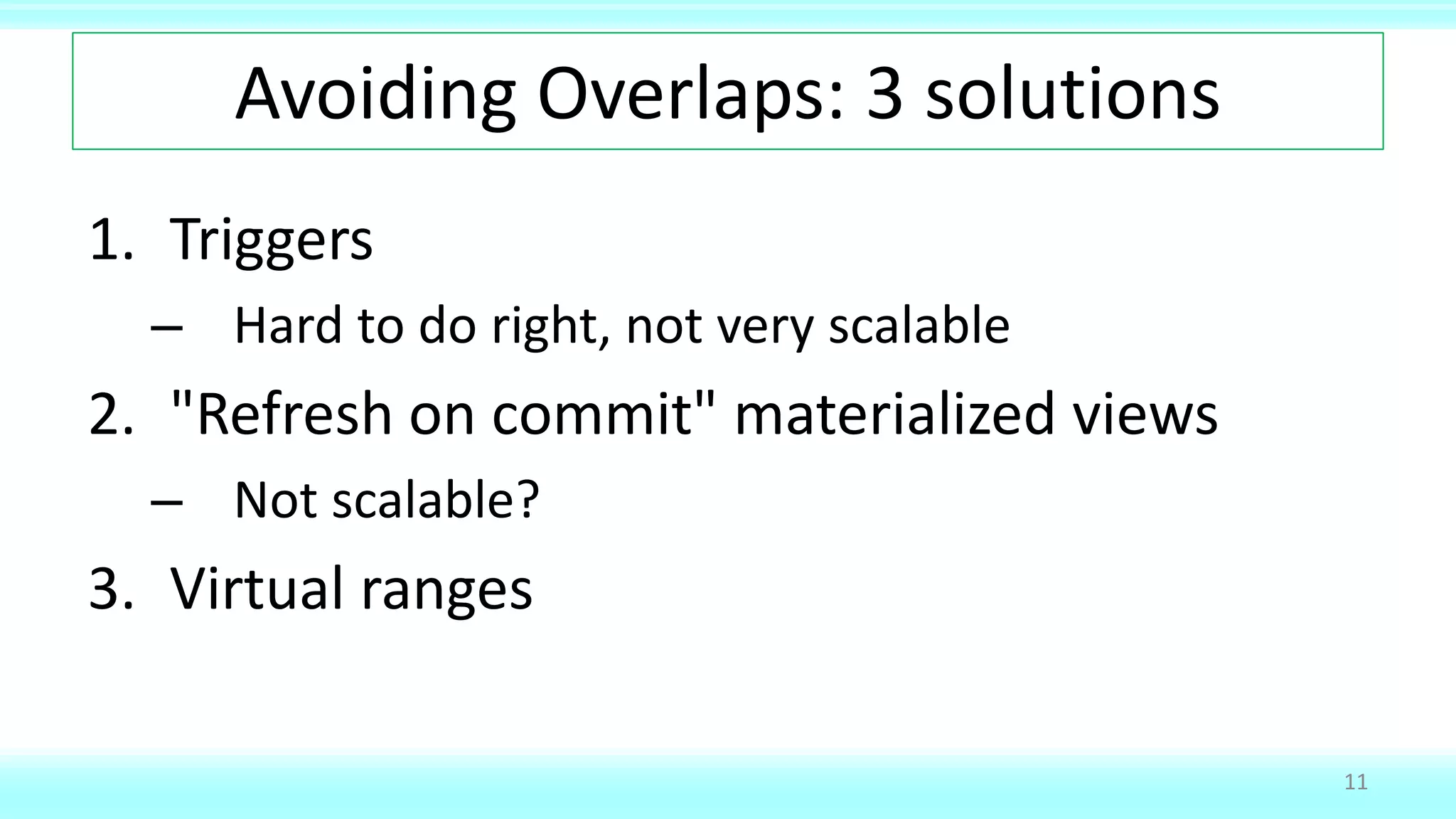 Avoiding Overlaps: 3 solutions

1. Triggers
– Hard to do right, not very scalable
2. "Refresh on commit" materialized views
– Not scalable?
3. Virtual ranges

11